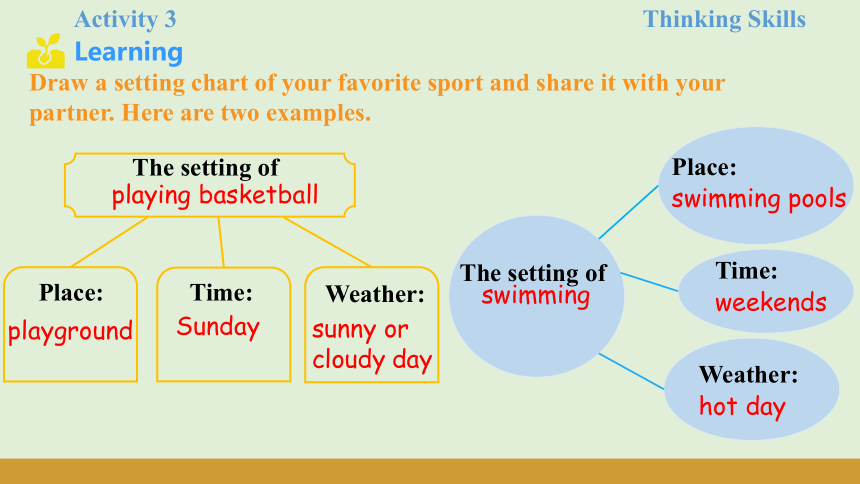 Activity 3

Thinking Skills

Learning

Draw a setting chart of your favorite sport and share it with your partner. Here are two examples.

The setting of
playing basketball

Place:
playground

Time:
Sunday

Weather:
sunny or cloudy day

The setting of
swimming

Place:
swimming pools

Time:
weekends

Weather:
hot day